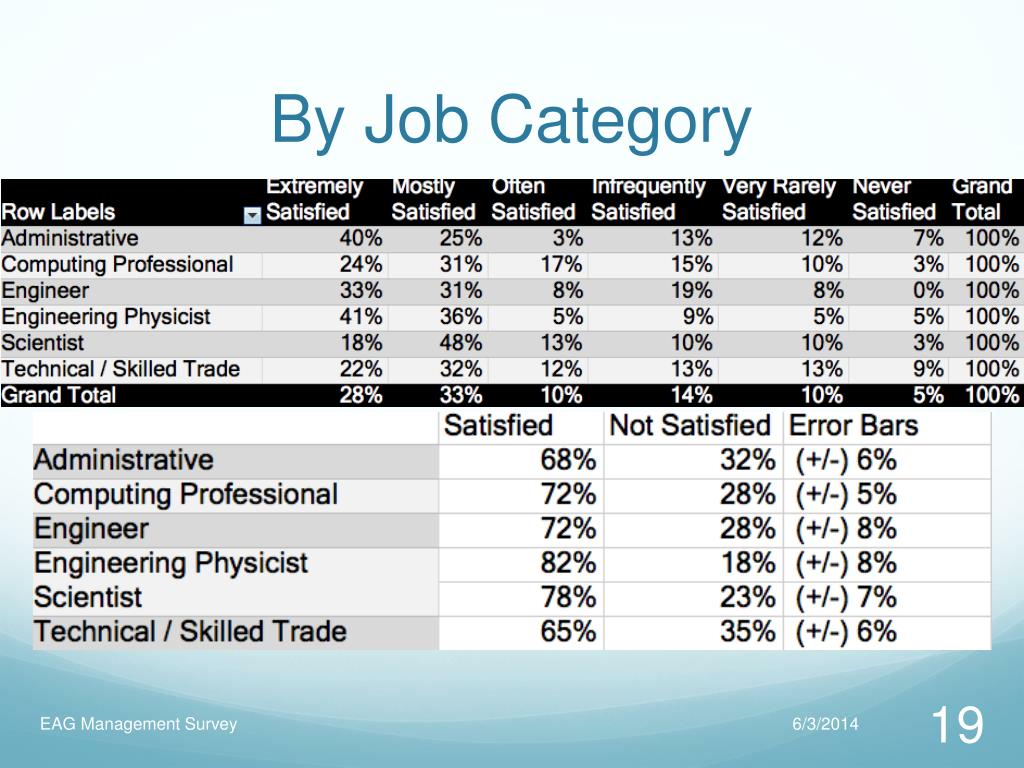 By Job Category

| Row Labels | Extremely Satisfied | Mostly Satisfied | Often Satisfied | Infrequently Satisfied | Very Rarely Satisfied | Never Satisfied | Grand Total |
|---|---|---|---|---|---|---|---|
| Administrative | 40% | 25% | 3% | 13% | 12% | 7% | 100% |
| Computing Professional | 24% | 31% | 17% | 15% | 10% | 3% | 100% |
| Engineer | 33% | 31% | 8% | 19% | 8% | 0% | 100% |
| Engineering Physicist | 41% | 36% | 5% | 9% | 5% | 5% | 100% |
| Scientist | 18% | 48% | 13% | 10% | 10% | 3% | 100% |
| Technical / Skilled Trade | 22% | 32% | 12% | 13% | 13% | 9% | 100% |
| Grand Total | 28% | 33% | 10% | 14% | 10% | 5% | 100% |

| | Satisfied | Not Satisfied | Error Bars |
|---|---|---|---|
| Administrative | 68% | 32% | (+/-) 6% |
| Computing Professional | 72% | 28% | (+/-) 5% |
| Engineer | 72% | 28% | (+/-) 8% |
| Engineering Physicist | 82% | 18% | (+/-) 8% |
| Scientist | 78% | 23% | (+/-) 7% |
| Technical / Skilled Trade | 65% | 35% | (+/-) 6% |

EAG Management Survey

6/3/2014

19